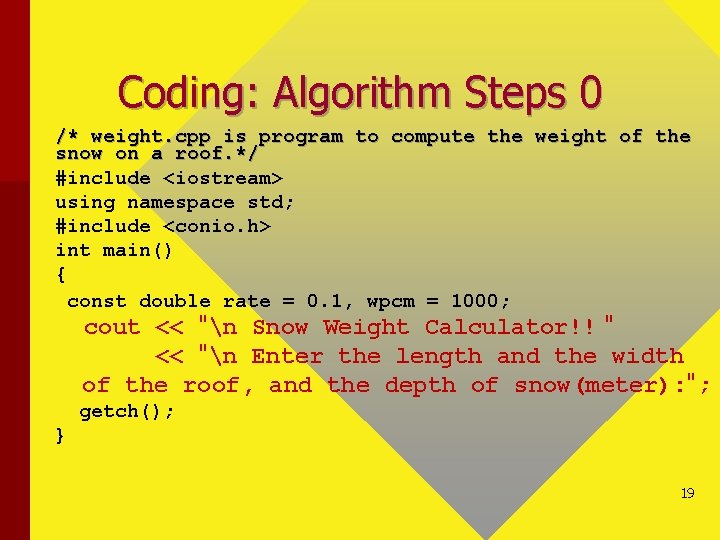 Coding: Algorithm Steps 0

/* weight.cpp is program to compute the weight of the snow on a roof.*/

#include <iostream>

using namespace std;

#include <conio.h>

int main()

{

const double rate = 0.1, wpcm = 1000;

cout << "\n Snow Weight Calculator!! "
<< "\n Enter the length and the width of the roof, and the depth of snow(meter):";

getch();

}

19